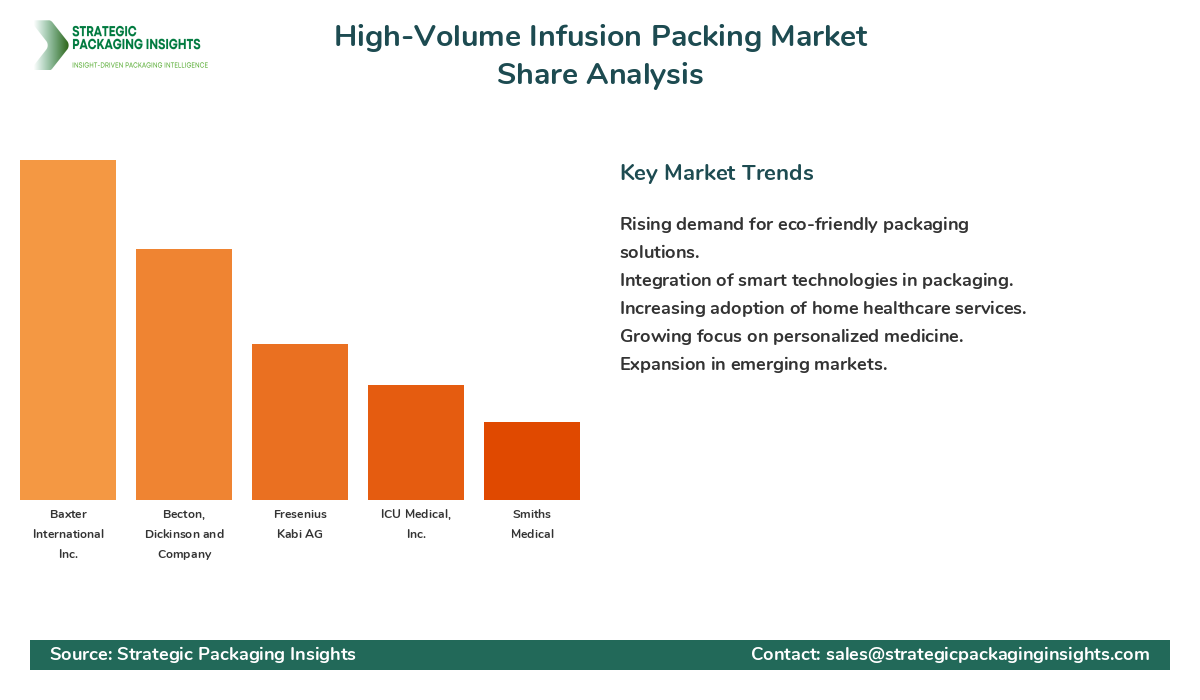 STRATEGIC PACKAGING INSIGHTS
INSIGHT-DRIVEN PACKAGING INTELLIGENCE

High-Volume Infusion Packing Market Share Analysis

Baxter International Inc.
Becton, Dickinson and Company
Fresenius Kabi AG
ICU Medical, Inc.
Smiths Medical

Key Market Trends

Rising demand for eco-friendly packaging solutions.
Integration of smart technologies in packaging.
Increasing adoption of home healthcare services.
Growing focus on personalized medicine.
Expansion in emerging markets.

Source: Strategic Packaging Insights
Contact: sales@strategicpackaginginsights.com